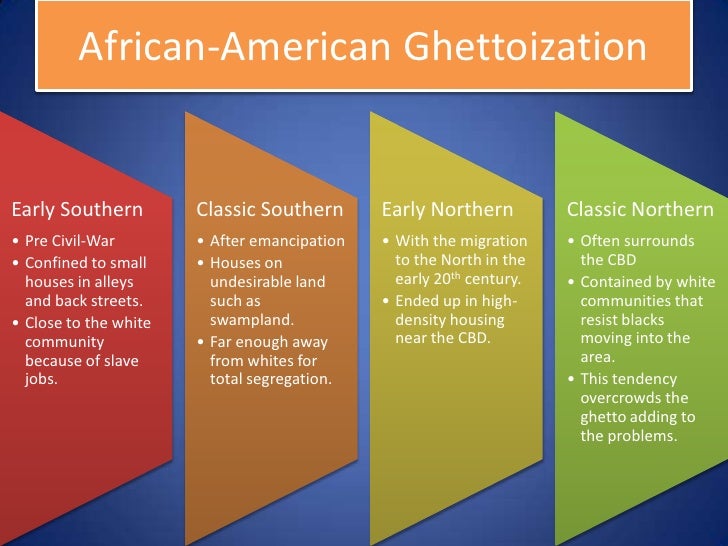 African-American Ghettoization

Early Southern
• Pre Civil-War
• Confined to small houses in alleys and back streets.
• Close to the white community because of slave jobs.

Classic Southern
• After emancipation
• Houses on undesirable land such as swampland.
• Far enough away from whites for total segregation.

Early Northern
• With the migration to the North in the early 20$^{th}$ century.
• Ended up in high-density housing near the CBD.

Classic Northern
• Often surrounds the CBD
• Contained by white communities that resist blacks moving into the area.
• This tendency overcrowds the ghetto adding to the problems.